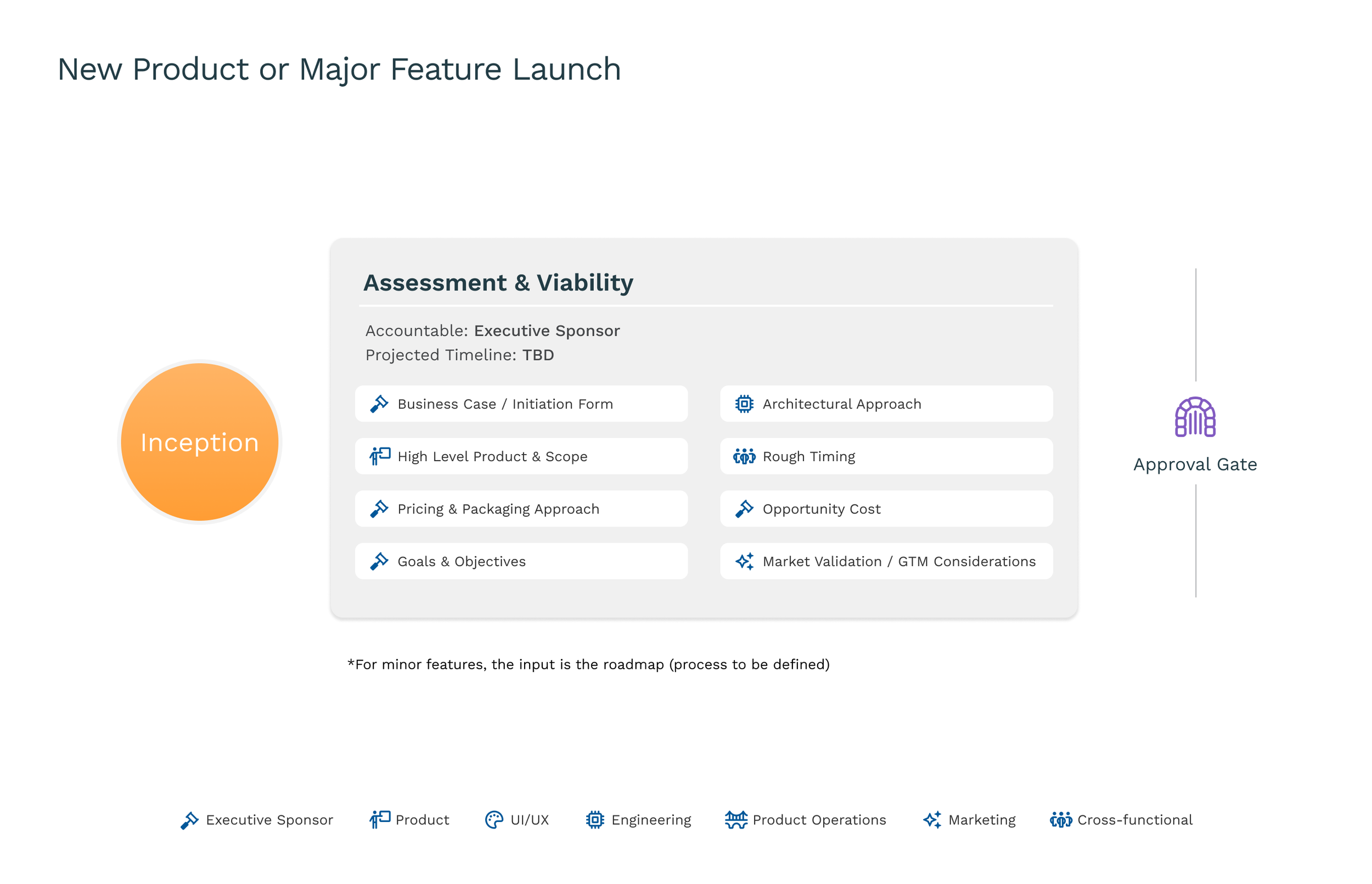 New Product or Major Feature Launch

Inception

Assessment & Viability

Accountable: Executive Sponsor
Projected Timeline: TBD

Business Case / Initiation Form

High Level Product & Scope

Pricing & Packaging Approach

Goals & Objectives

Architectural Approach

Rough Timing

Opportunity Cost

Market Validation / GTM Considerations

Approval Gate

*For minor features, the input is the roadmap (process to be defined)

Executive Sponsor Product UI/UX Engineering Product Operations Marketing Cross-functional